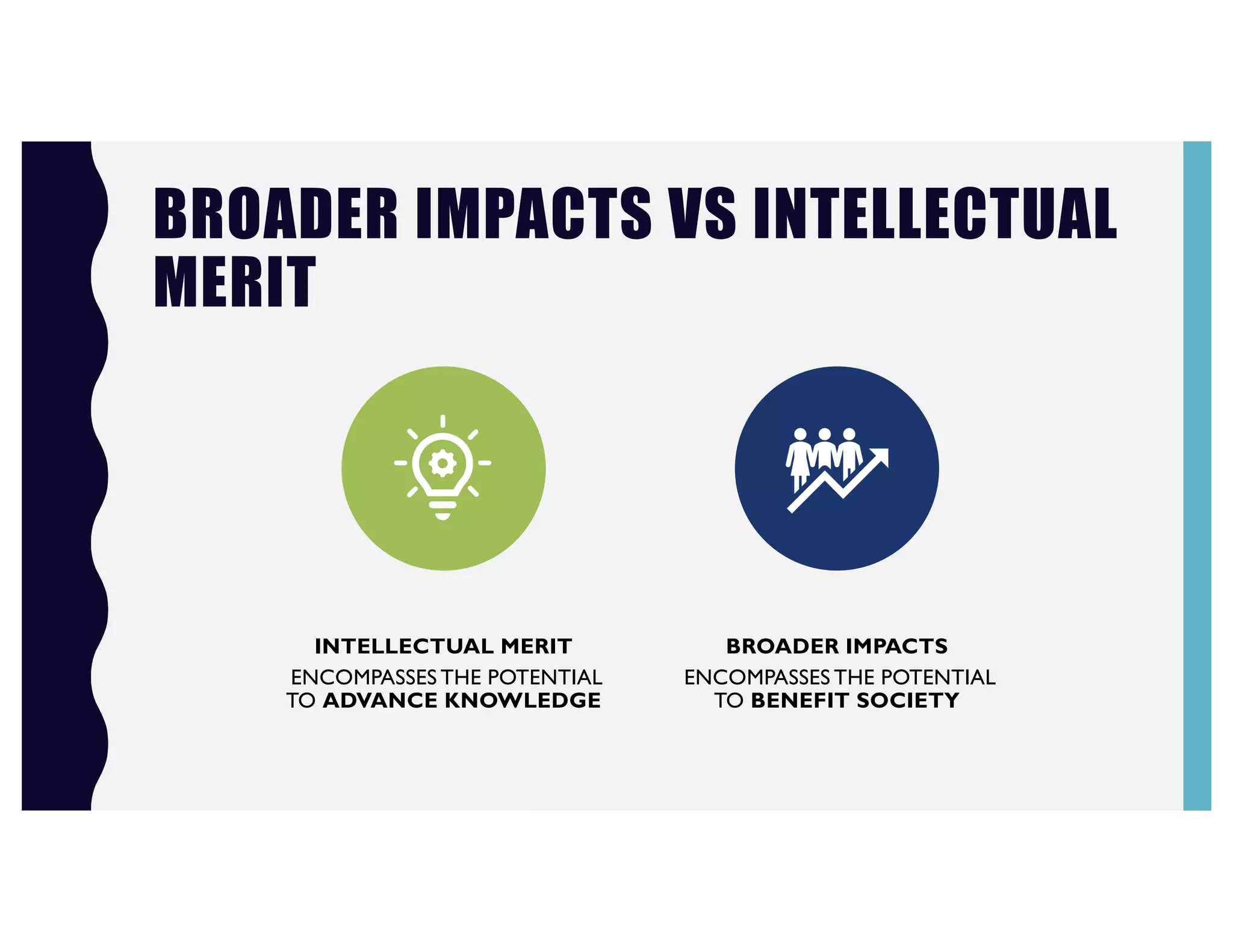 BROADER IMPACTS VS INTELLECTUAL MERIT

INTELLECTUAL MERIT
ENCOMPASSES THE POTENTIAL TO ADVANCE KNOWLEDGE

BROADER IMPACTS
ENCOMPASSES THE POTENTIAL TO BENEFIT SOCIETY